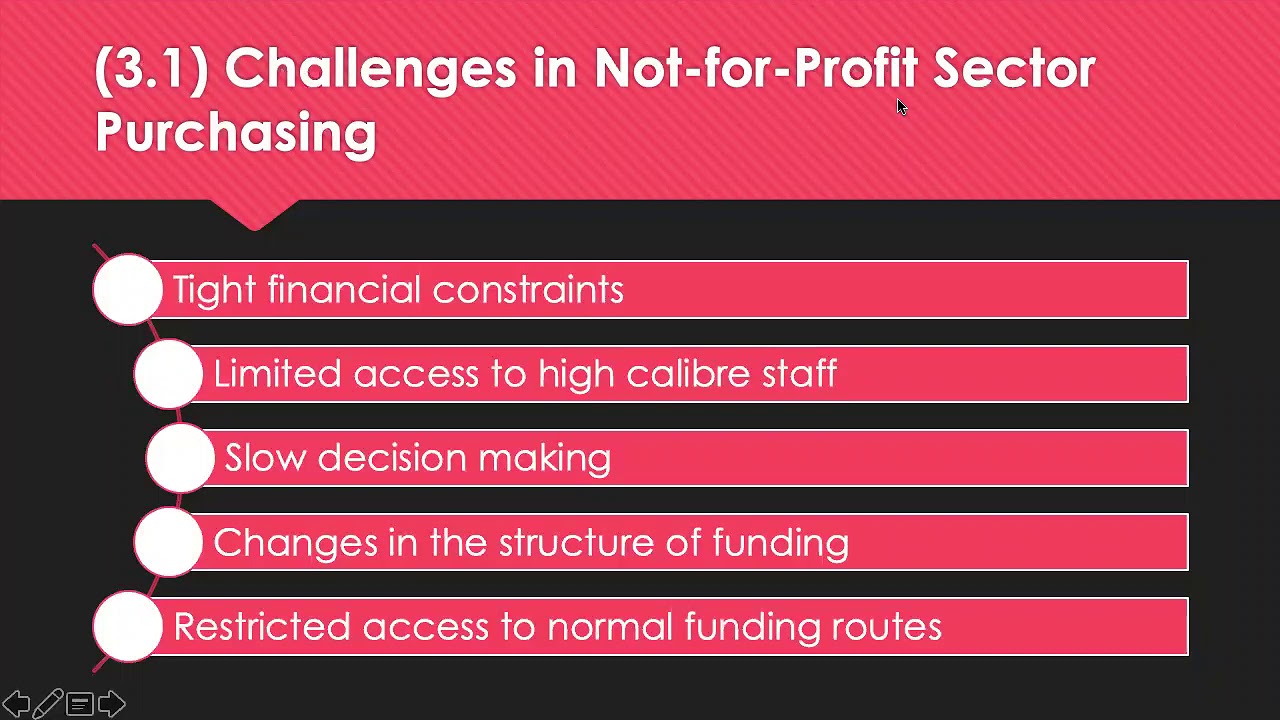 (3.1) Challenges in Not-for-Profit Sector Purchasing

Tight financial constraints

Limited access to high calibre staff

Slow decision making

Changes in the structure of funding

Restricted access to normal funding routes